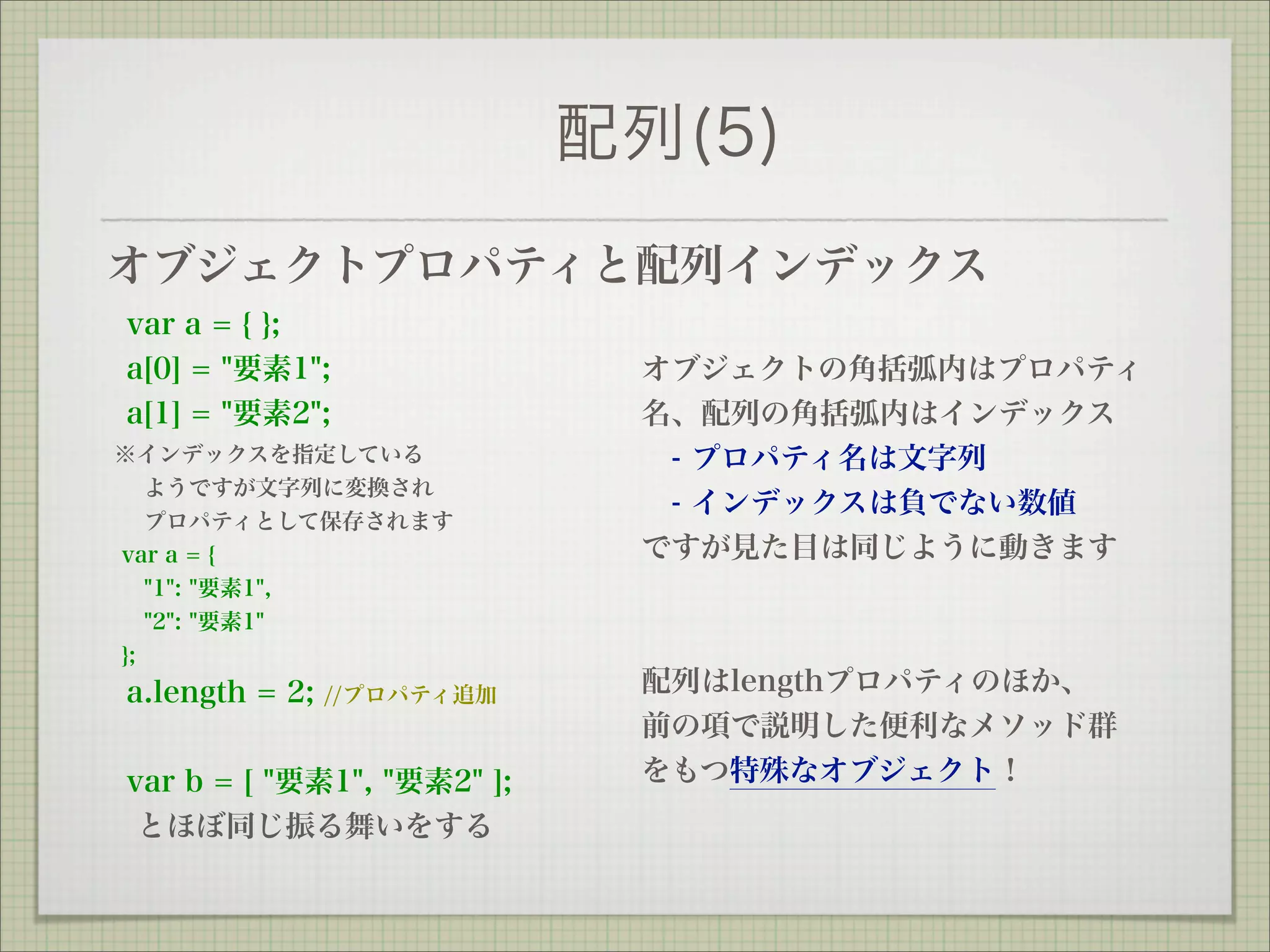 配列(5)

オブジェクトプロパティと配列インデックス

var a = { };
a[0] = "要素1";
a[1] = "要素2";
※インデックスを指定している
ようですが文字列に変換され
プロパティとして保存されます
var a = {
"1": "要素1",
"2": "要素1"
};
a.length = 2; //プロパティ追加

var b = [ "要素1", "要素2" ];
とほぼ同じ振る舞いをする

オブジェクトの角括弧内はプロパティ名、配列の角括弧内はインデックス
- プロパティ名は文字列
- インデックスは負でない数値
ですが見た目は同じように動きます

配列はlengthプロパティのほか、前の項で説明した便利なメソッド群をもつ特殊なオブジェクト！